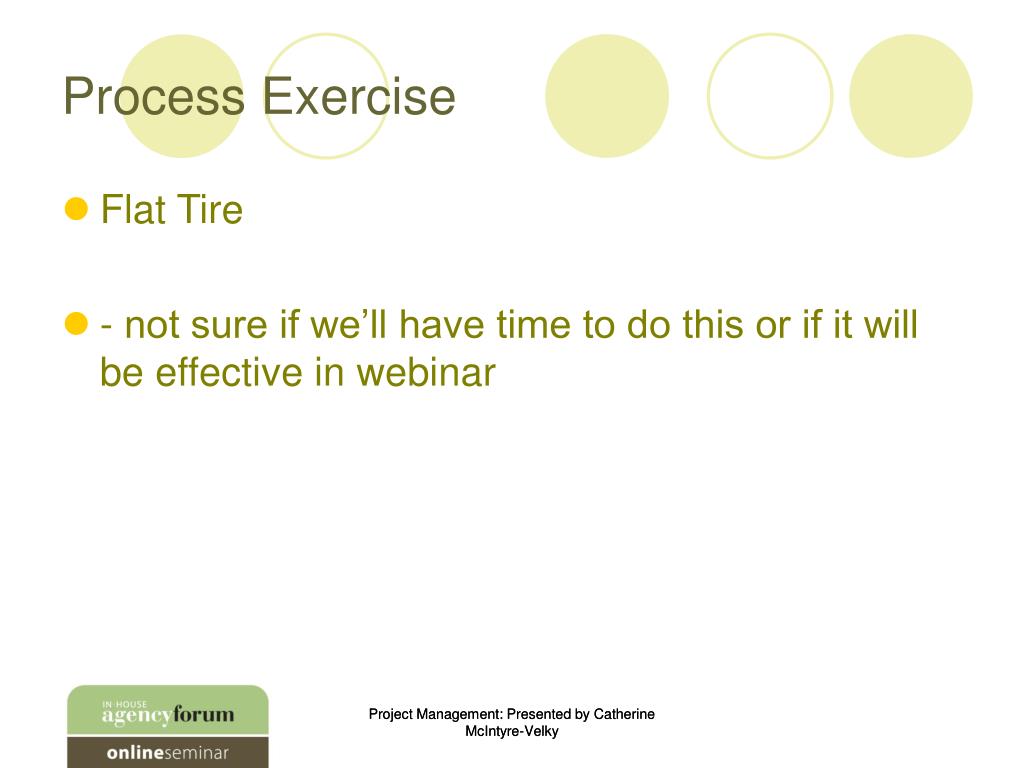 Process Exercise

Flat Tire

- not sure if we'll have time to do this or if it will be effective in webinar

IN HOUSE agencyforum onlineseminar

Project Management: Presented by Catherine McIntyre-Velky